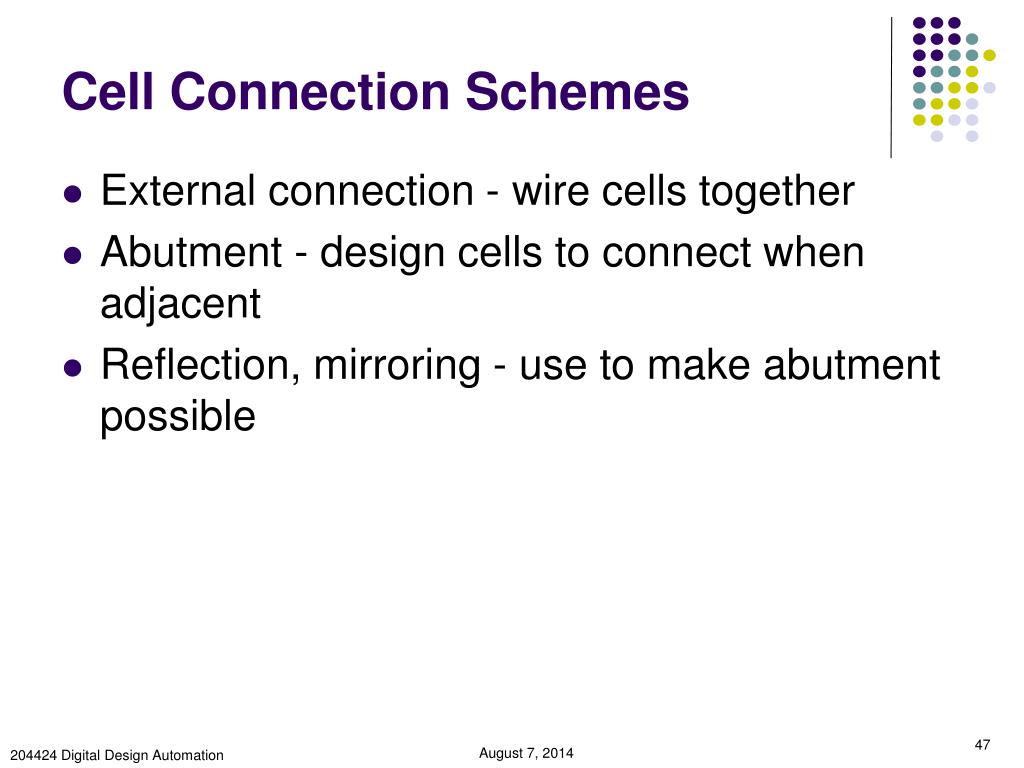 Cell Connection Schemes

- External connection - wire cells together
- Abutment - design cells to connect when adjacent
- Reflection, mirroring - use to make abutment possible

204424 Digital Design Automation

August 7, 2014

47